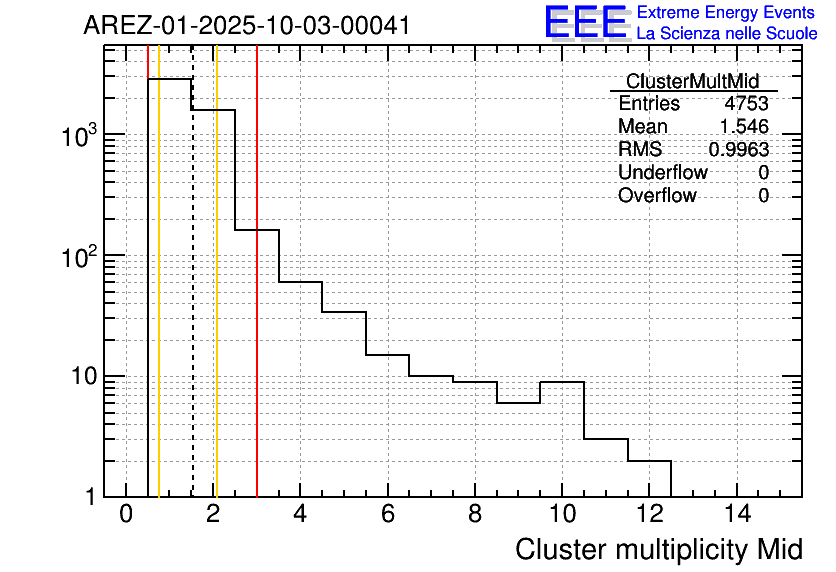 AREZ-01-2025-10-03-00041

EEE Extreme Energy Events
La Scienza nelle Scuole

| ClusterMultMid | |
|---|---|
| Entries | 4753 |
| Mean | 1.546 |
| RMS | 0.9963 |
| Underflow | 0 |
| Overflow | 0 |

$10^3$

$10^2$

10

1

0 2 4 6 8 10 12 14

Cluster multiplicity Mid